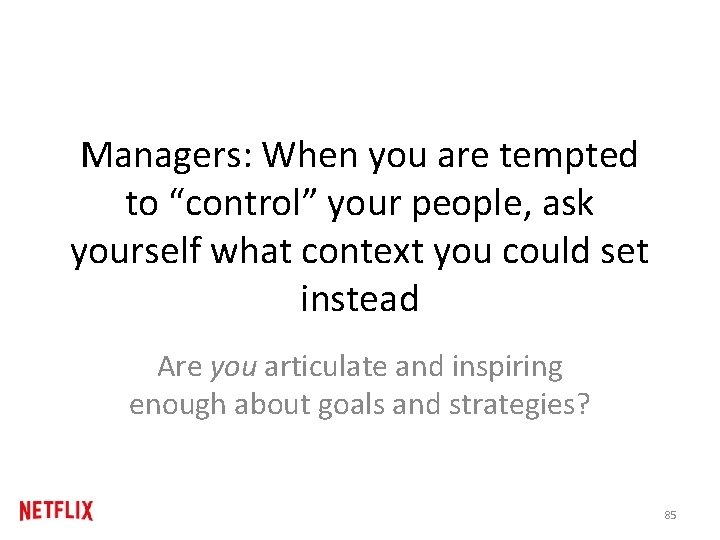 Managers: When you are tempted to "control" your people, ask yourself what context you could set instead

Are you articulate and inspiring enough about goals and strategies?

NETFLIX

85